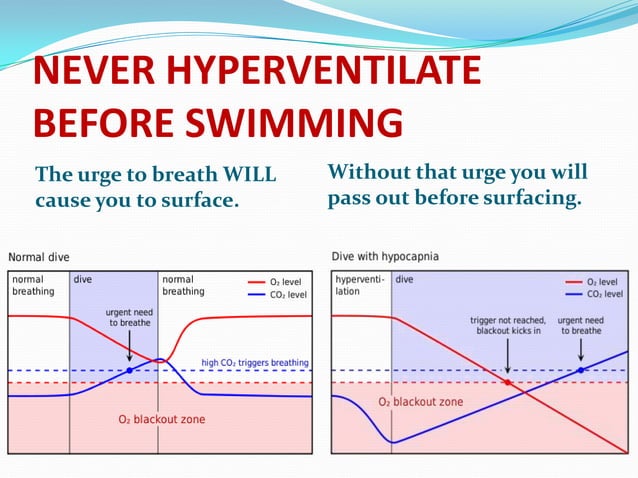 NEVER HYPERVENTILATE BEFORE SWIMMING

The urge to breath WILL cause you to surface.

Without that urge you will pass out before surfacing.

Normal dive

normal breathing

dive

normal breathing

$O_2$ level

$CO_2$ level

urgent need to breathe

high $CO_2$ triggers breathing

$O_2$ blackout zone

Dive with hypocapnia

hyperventilation

dive

$O_2$ level

$CO_2$ level

trigger not reached, blackout kicks in

urgent need to breathe

$O_2$ blackout zone